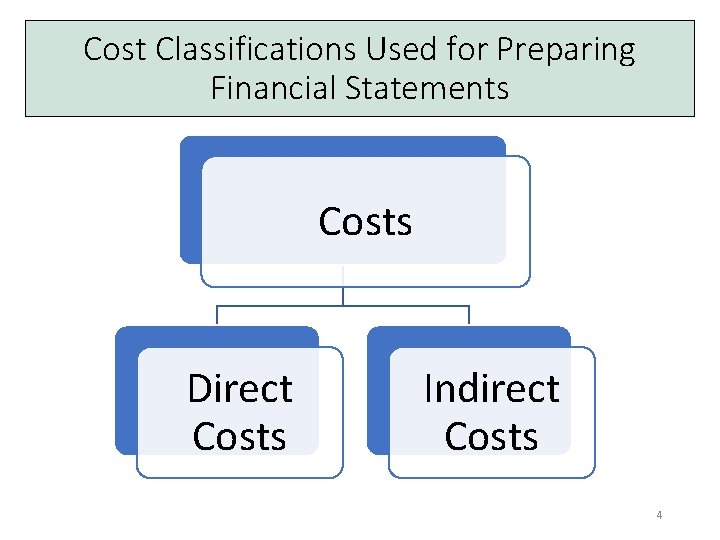 Cost Classifications Used for Preparing Financial Statements

Costs

Direct Costs

Indirect Costs

4